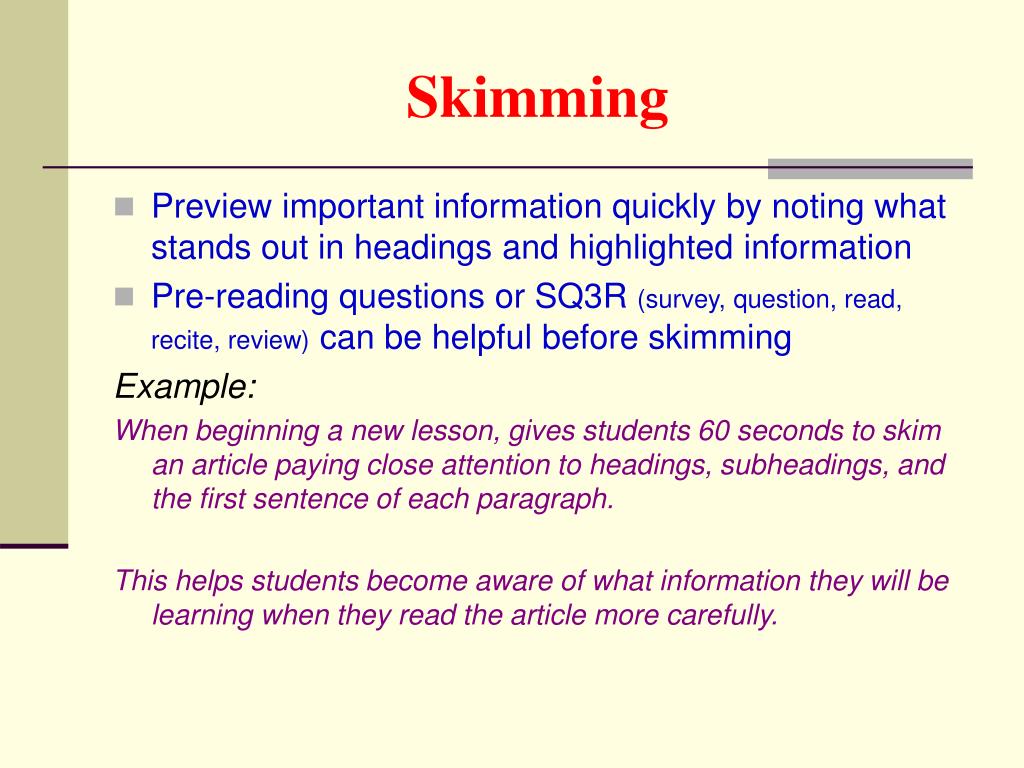 Skimming

- Preview important information quickly by noting what stands out in headings and highlighted information
- Pre-reading questions or SQ3R (survey, question, read, recite, review) can be helpful before skimming

Example:

When beginning a new lesson, gives students 60 seconds to skim an article paying close attention to headings, subheadings, and the first sentence of each paragraph.

This helps students become aware of what information they will be learning when they read the article more carefully.